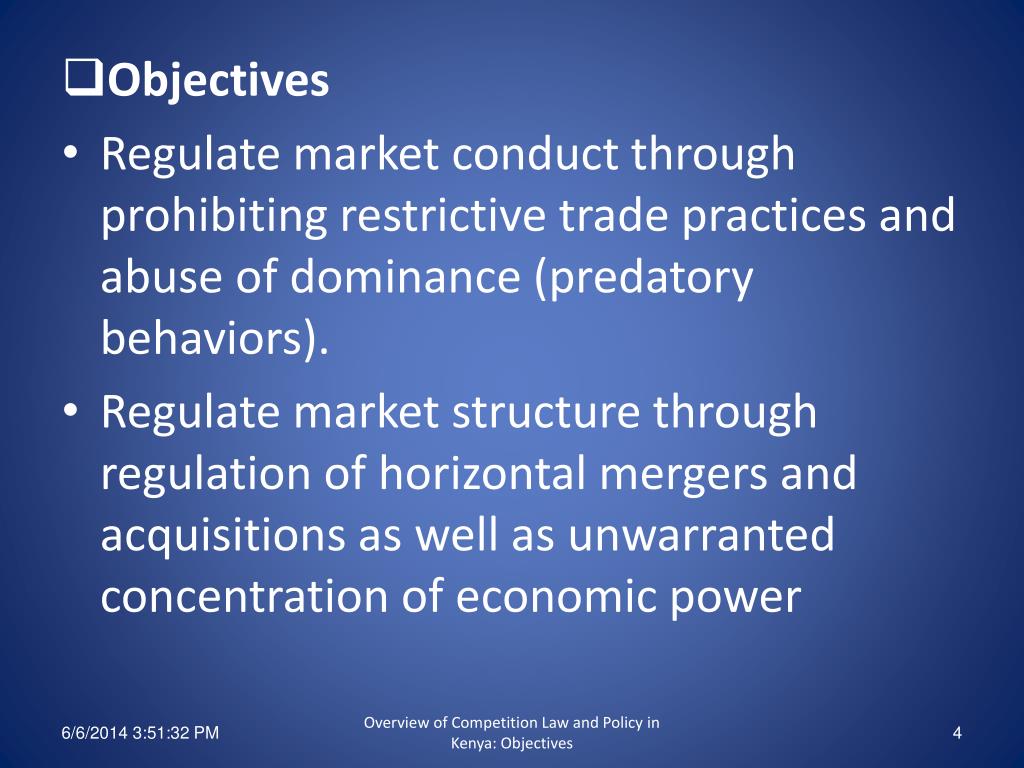 ❑Objectives

• Regulate market conduct through prohibiting restrictive trade practices and abuse of dominance (predatory behaviors).

• Regulate market structure through regulation of horizontal mergers and acquisitions as well as unwarranted concentration of economic power

6/6/2014 3:51:32 PM

Overview of Competition Law and Policy in Kenya: Objectives

4